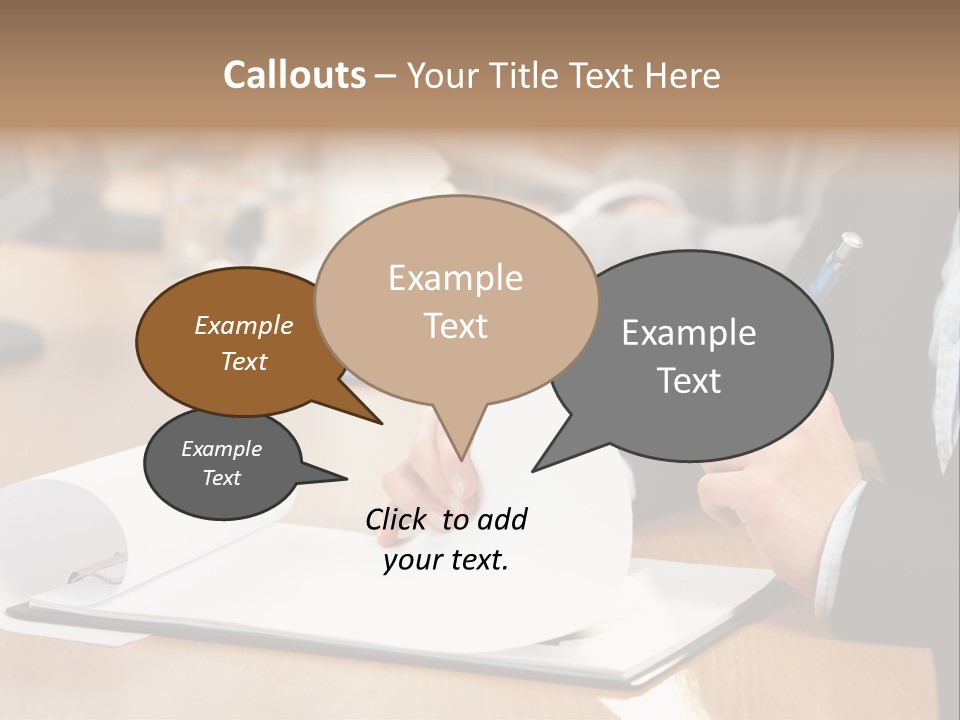 Callouts – Your Title Text Here

Example Text

Example Text

Example Text

Example Text

Click to add your text.